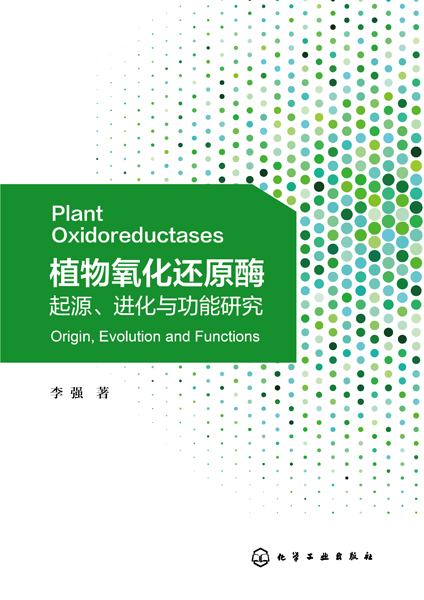 Plant
Oxidoreductases
植物氧化还原酶
起源、进化与功能研究
Origin, Evolution and Functions

李强 著

化学工业出版社